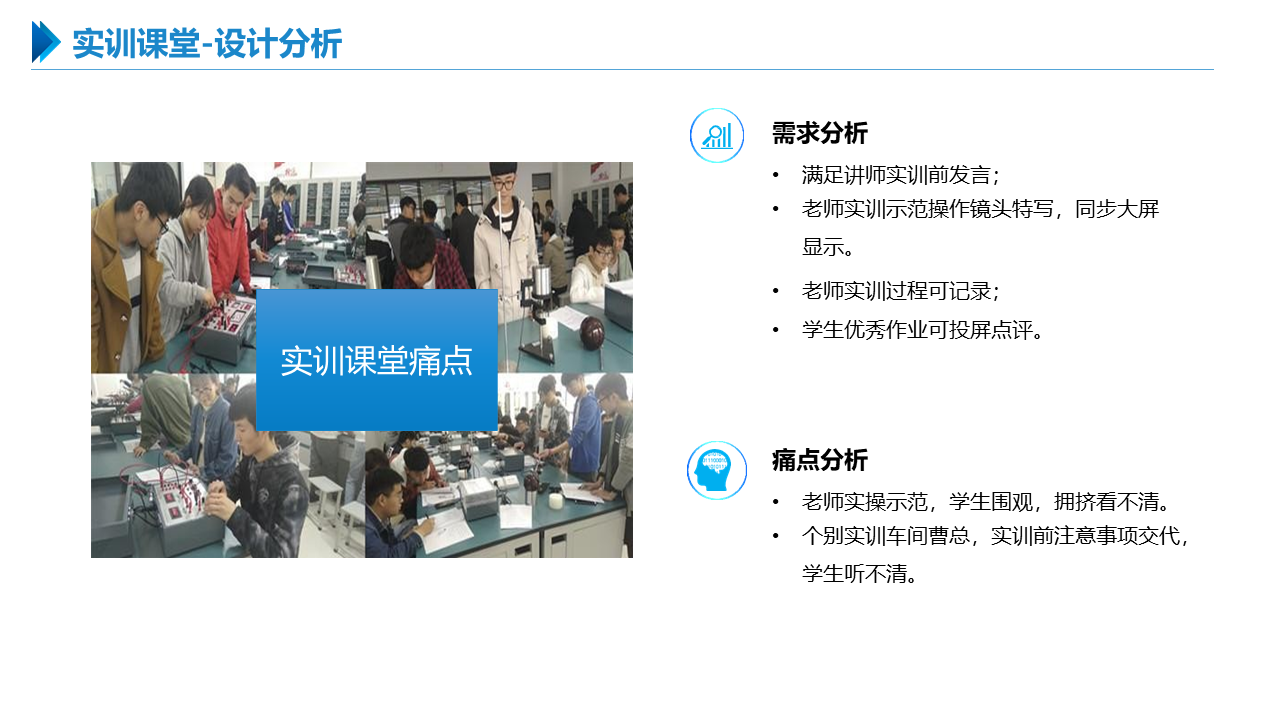 实训课堂-设计分析

实训课堂痛点

需求分析

• 满足讲师实训前发言；
• 老师实训示范操作镜头特写，同步大屏显示。
• 老师实训过程可记录；
• 学生优秀作业可投屏点评。

痛点分析

• 老师实操示范，学生围观，拥挤看不清。
• 个别实训车间曹总，实训前注意事项交代，学生听不清。